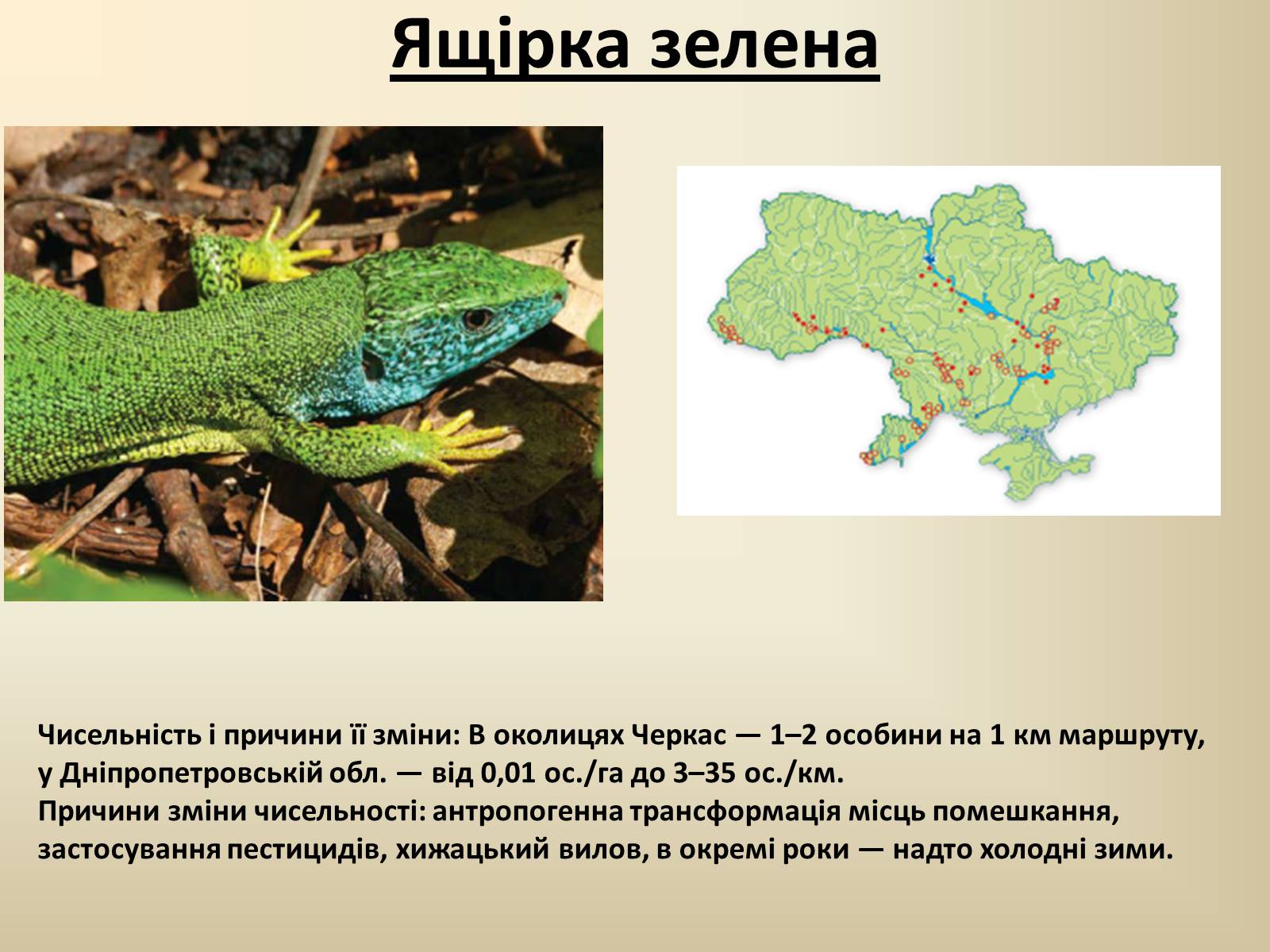 Ящірка зелена

Чисельність і причини її зміни: В околицях Черкас — 1–2 особини на 1 км маршруту, у Дніпропетровській обл. — від 0,01 ос./га до 3–35 ос./км.
Причини зміни чисельності: антропогенна трансформація місць помешкання, застосування пестицидів, хижацький вилов, в окремі роки — надто холодні зими.